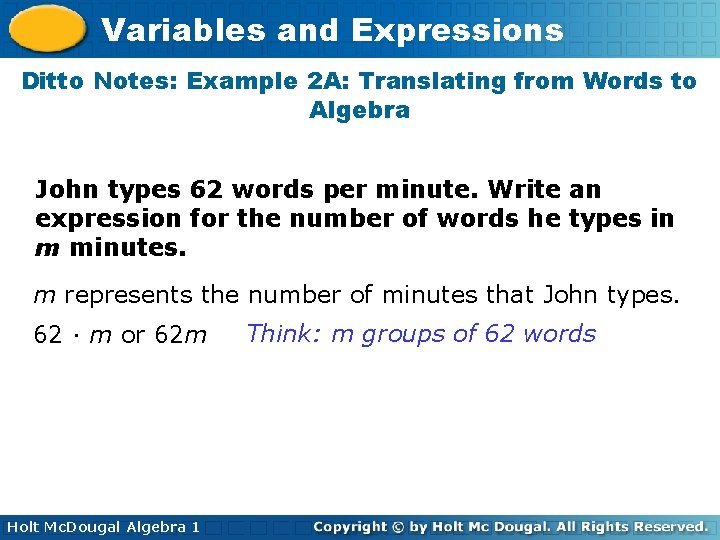 Variables and Expressions

Ditto Notes: Example 2A: Translating from Words to Algebra

John types 62 words per minute. Write an expression for the number of words he types in $m$ minutes.

$m$ represents the number of minutes that John types.

$62 \cdot m$ or $62m$ Think: $m$ groups of 62 words

Holt McDougal Algebra 1

Copyright © by Holt Mc Dougal. All Rights Reserved.